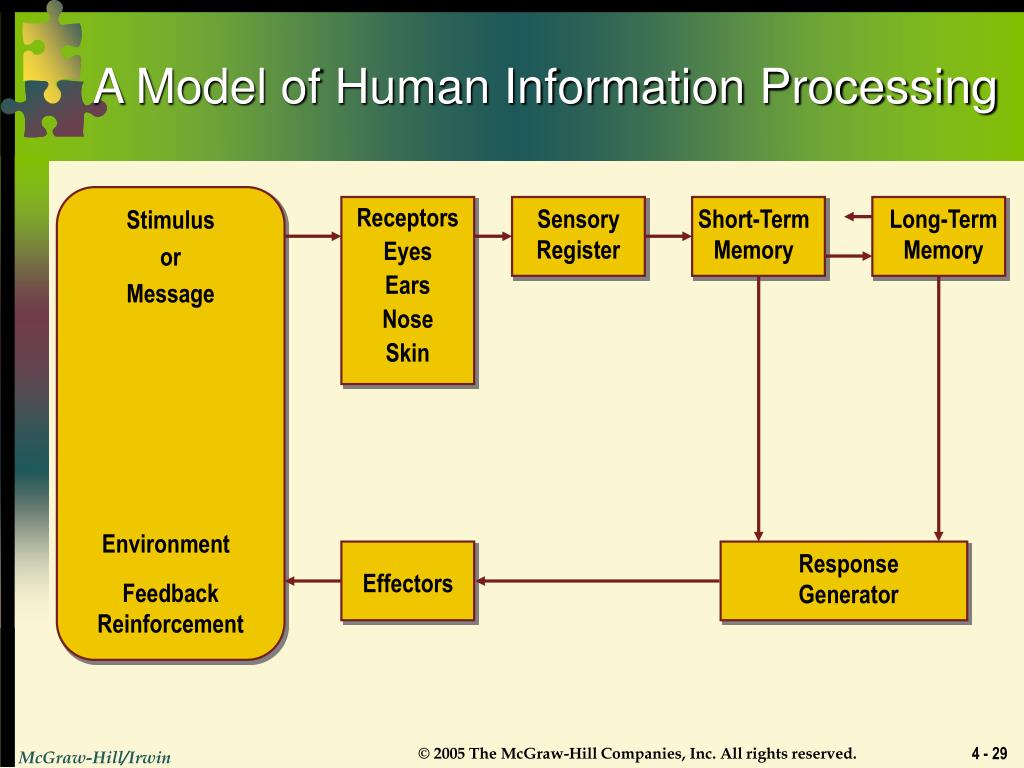 A Model of Human Information Processing

Stimulus
or
Message

Environment

Feedback
Reinforcement

Receptors
Eyes
Ears
Nose
Skin

Sensory
Register

Short-Term
Memory

Long-Term
Memory

Effectors

Response
Generator

McGraw-Hill/Irwin

© 2005 The McGraw-Hill Companies, Inc. All rights reserved.

4 - 29